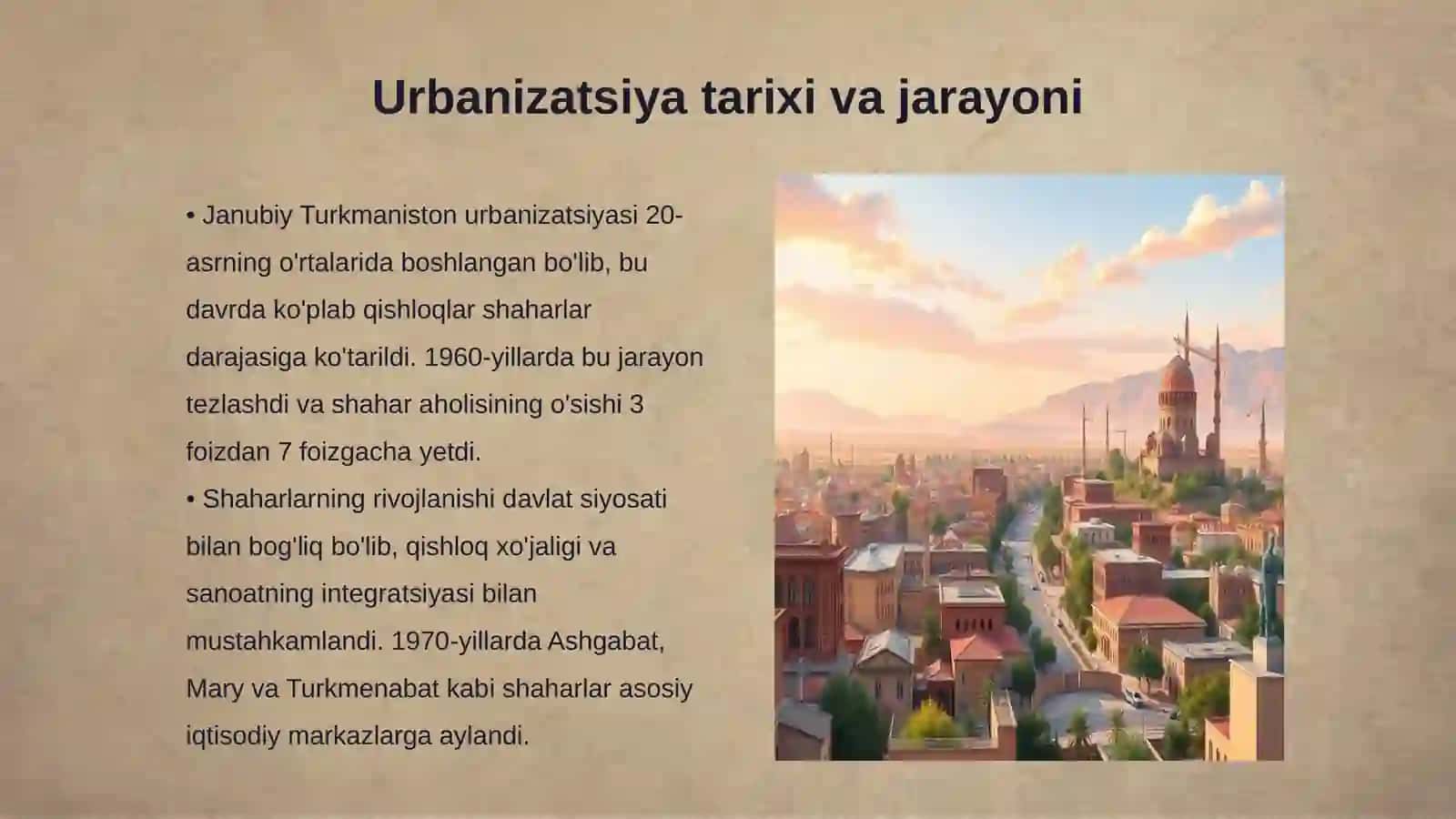 Urbanizatsiya tarixi va jarayoni

• Janubiy Turkmaniston urbanizatsiyasi 20-asrning o'rtalarida boshlangan bo'lib, bu davrda ko'plab qishloqlar shaharlar darajasiga ko'tarildi. 1960-yillarda bu jarayon tezlashdi va shahar aholisining o'sishi 3 foizdan 7 foizgacha yetdi.
• Shaharlarning rivojlanishi davlat siyosati bilan bog'liq bo'lib, qishloq xo'jaligi va sanoatning integratsiyasi bilan mustahkamlandi. 1970-yillarda Ashgabat, Mary va Turkmenabat kabi shaharlar asosiy iqtisodiy markazlarga aylandi.